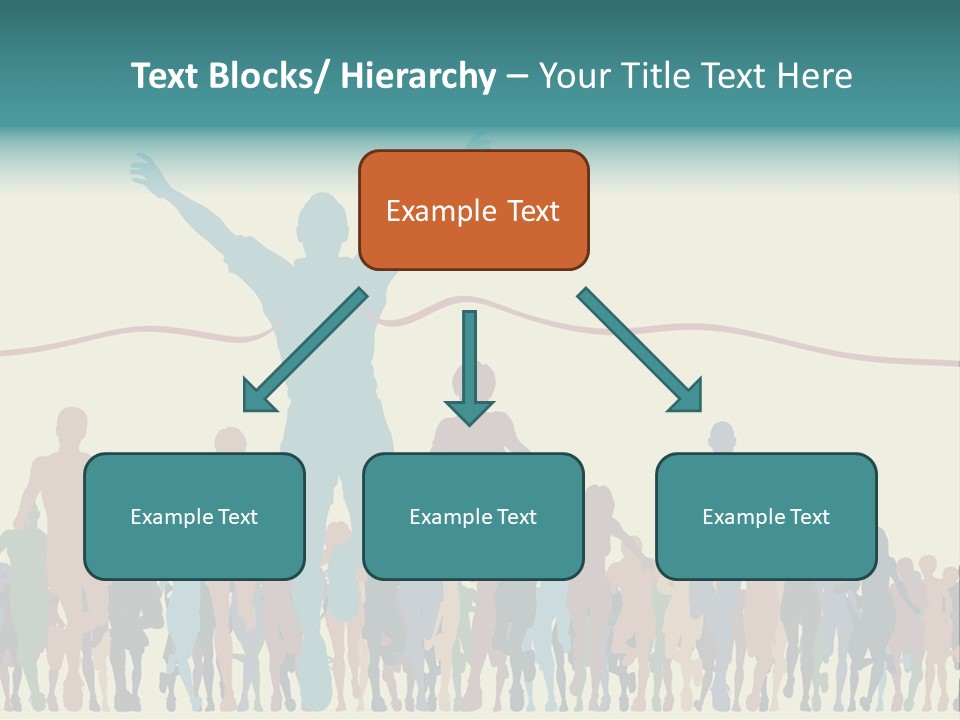 Text Blocks/ Hierarchy – Your Title Text Here

Example Text

Example Text

Example Text

Example Text